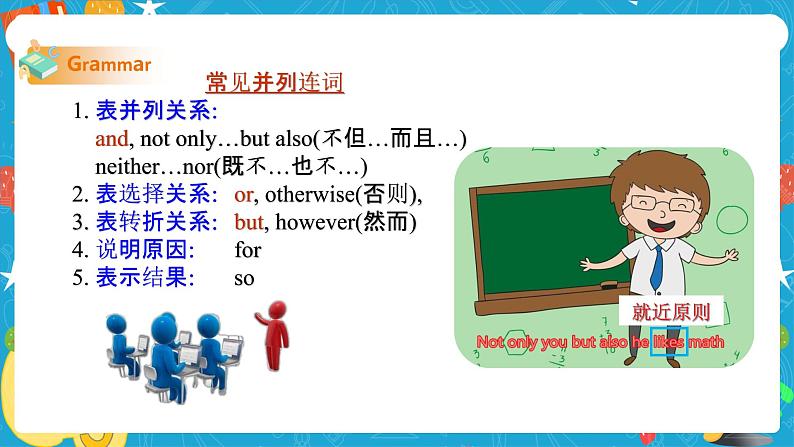 Grammar

常见并列连词

1. 表并列关系:
and, not only…but also(不但…而且…)
neither…nor(既不…也不…)
2. 表选择关系: or, otherwise(否则),
3. 表转折关系: but, however(然而)
4. 说明原因: for
5. 表示结果: so

就近原则

Not only you but also he likes math